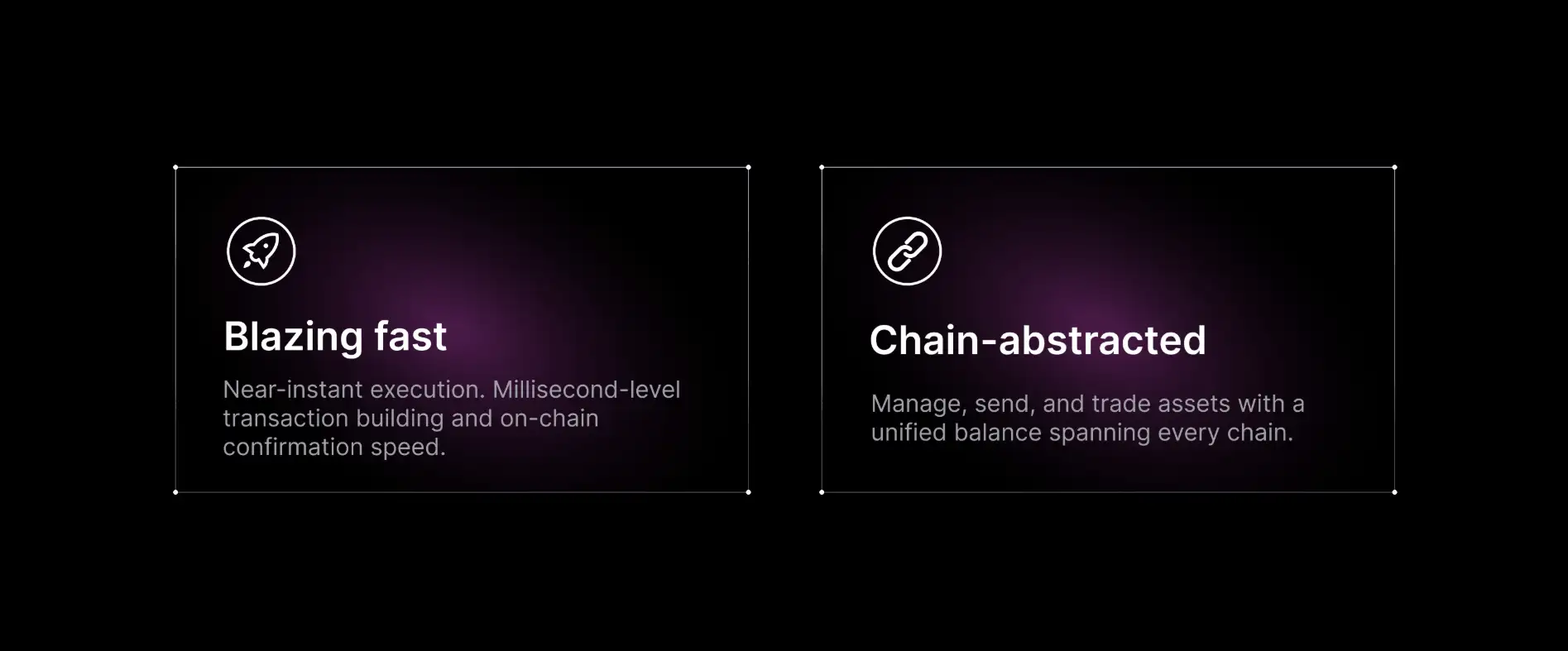 Blazing fast

Near-instant execution. Millisecond-level transaction building and on-chain confirmation speed.

Chain-abstracted

Manage, send, and trade assets with a unified balance spanning every chain.